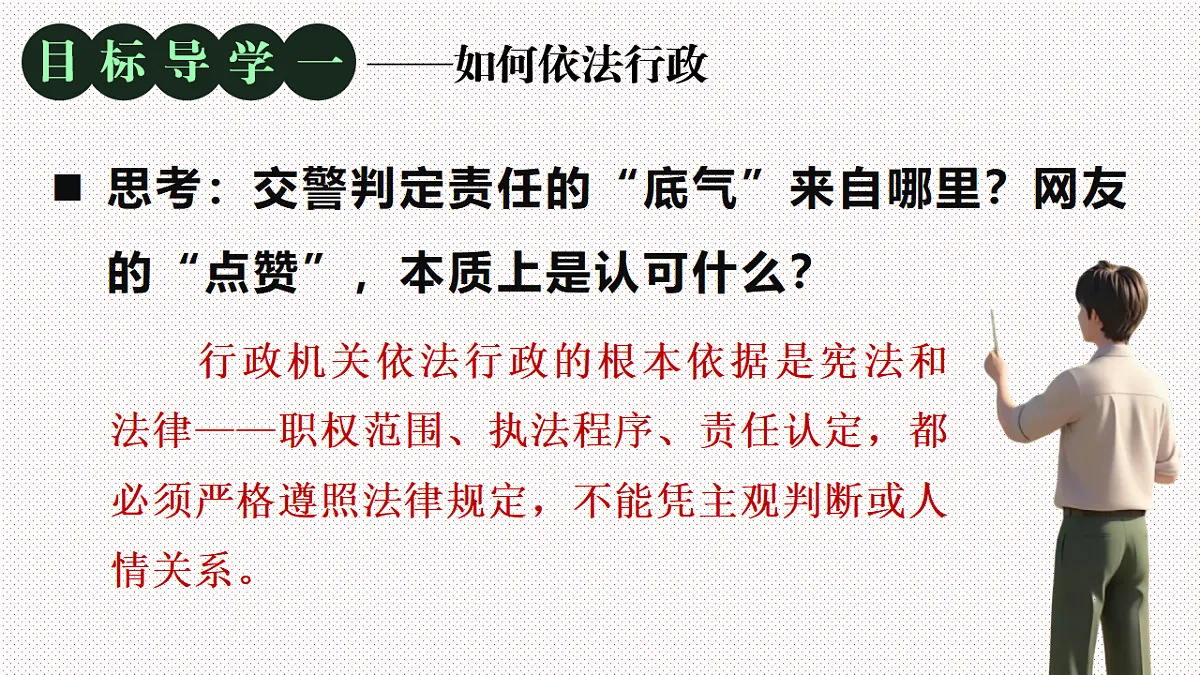 目标导学一 ——如何依法行政

■ 思考：交警判定责任的“底气”来自哪里？网友的“点赞”，本质上是认可什么？

行政机关依法行政的根本依据是宪法和法律——职权范围、执法程序、责任认定，都必须严格遵照法律规定，不能凭主观判断或人情关系。